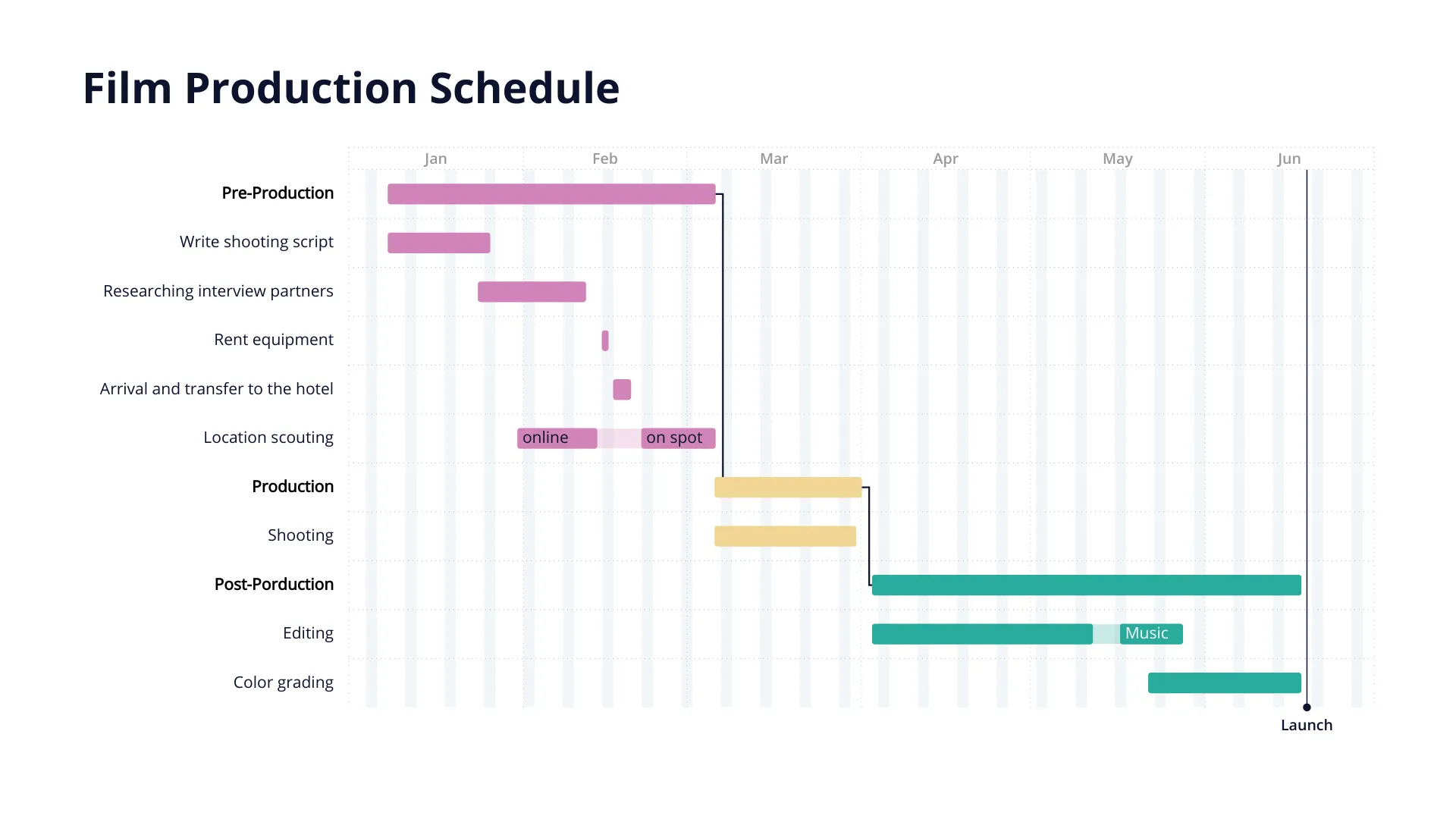 Film Production Schedule

Jan
Feb
Mar
Apr
May
Jun

Pre-Production
Write shooting script
Researching interview partners
Rent equipment
Arrival and transfer to the hotel
Location scouting
online
on spot
Production
Shooting
Post-Porduction
Editing
Music
Color grading

Launch